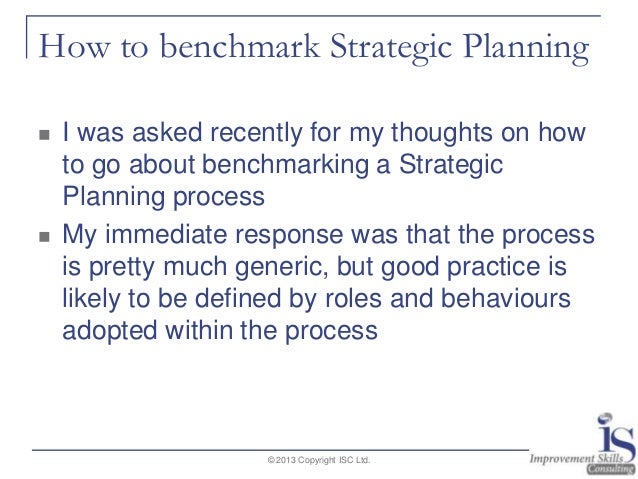 How to benchmark Strategic Planning

▪ I was asked recently for my thoughts on how to go about benchmarking a Strategic Planning process

▪ My immediate response was that the process is pretty much generic, but good practice is likely to be defined by roles and behaviours adopted within the process

©2013 Copyright ISC Ltd.

iS
Improvement Skills
Consulting